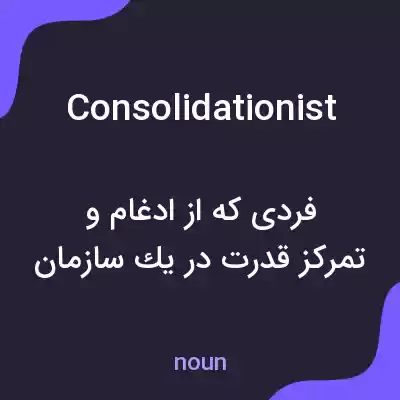 Consolidationist

فردی که از ادغام و تمرکز قدرت در یك سازمان

noun